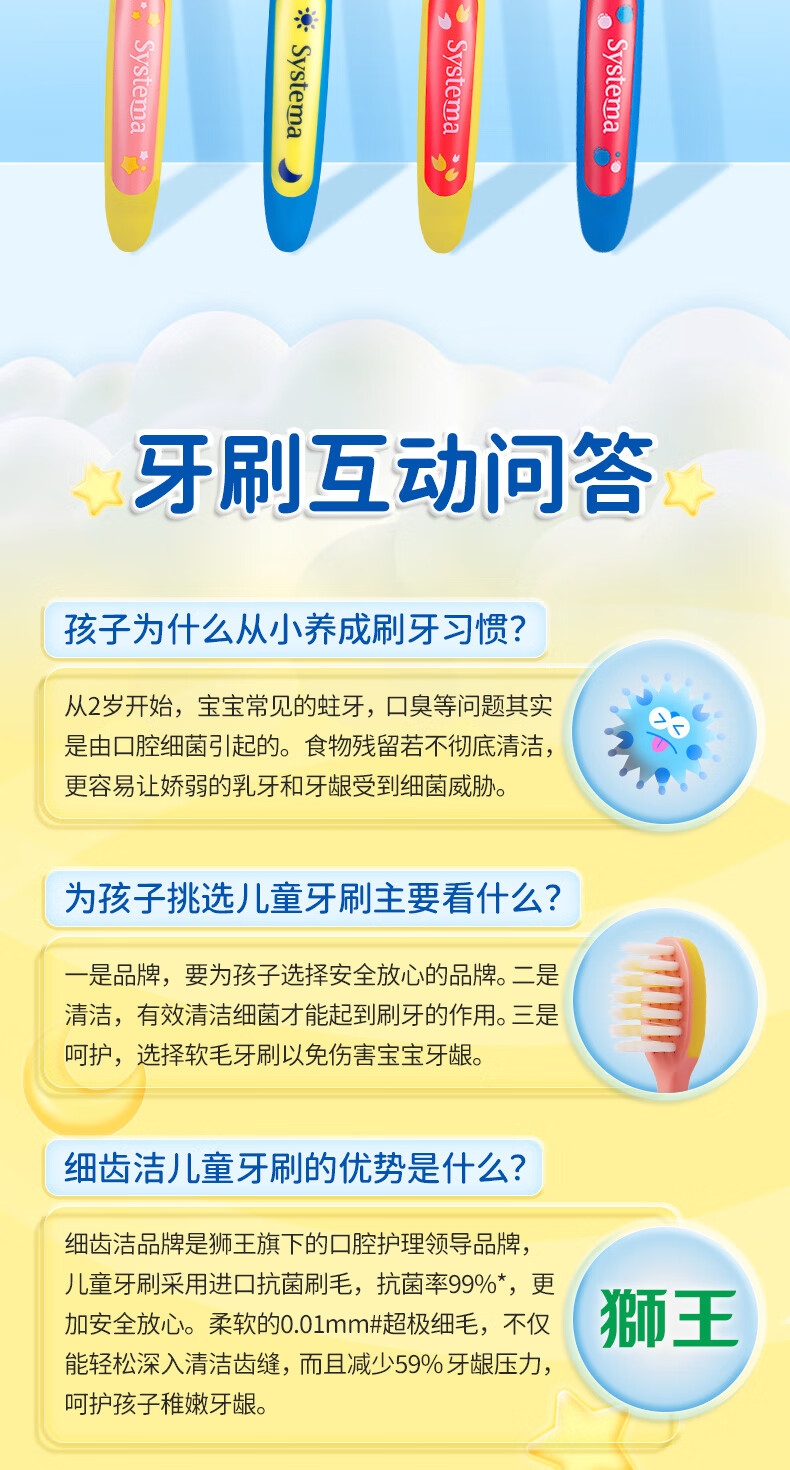 Systema Systema Systema Systema

牙刷互动问答

孩子为什么从小养成刷牙习惯?

从2岁开始，宝宝常见的蛀牙，口臭等问题其实是由口腔细菌引起的。食物残留若不彻底清洁，更容易让娇弱的乳牙和牙龈受到细菌威胁。

为孩子挑选儿童牙刷主要看什么?

一是品牌，要为孩子选择安全放心的品牌。二是清洁，有效清洁细菌才能起到刷牙的作用。三是呵护，选择软毛牙刷以免伤害宝宝牙龈。

细齿洁儿童牙刷的优势是什么?

细齿洁品牌是狮王旗下的口腔护理领导品牌，儿童牙刷采用进口抗菌刷毛，抗菌率99%*，更加安全放心。柔软的0.01mm#超极细毛，不仅能轻松深入清洁齿缝，而且减少59% 牙龈压力，呵护孩子稚嫩牙龈。

狮王